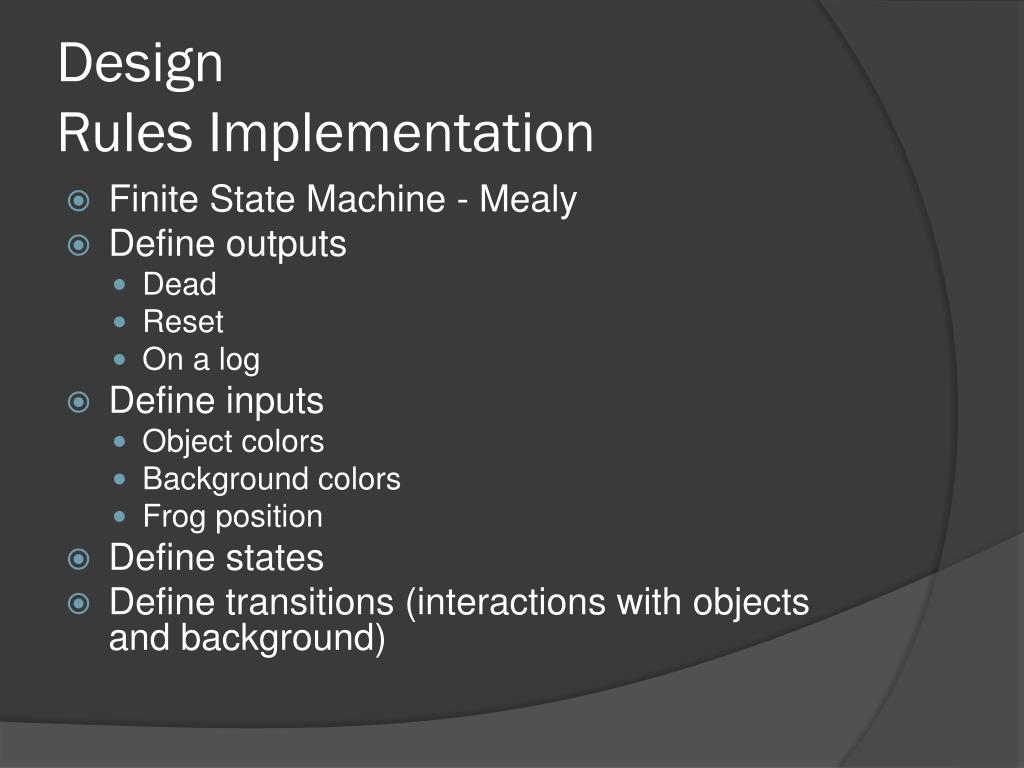 Design
Rules Implementation

Finite State Machine - Mealy
Define outputs
Dead
Reset
On a log
Define inputs
Object colors
Background colors
Frog position
Define states
Define transitions (interactions with objects and background)